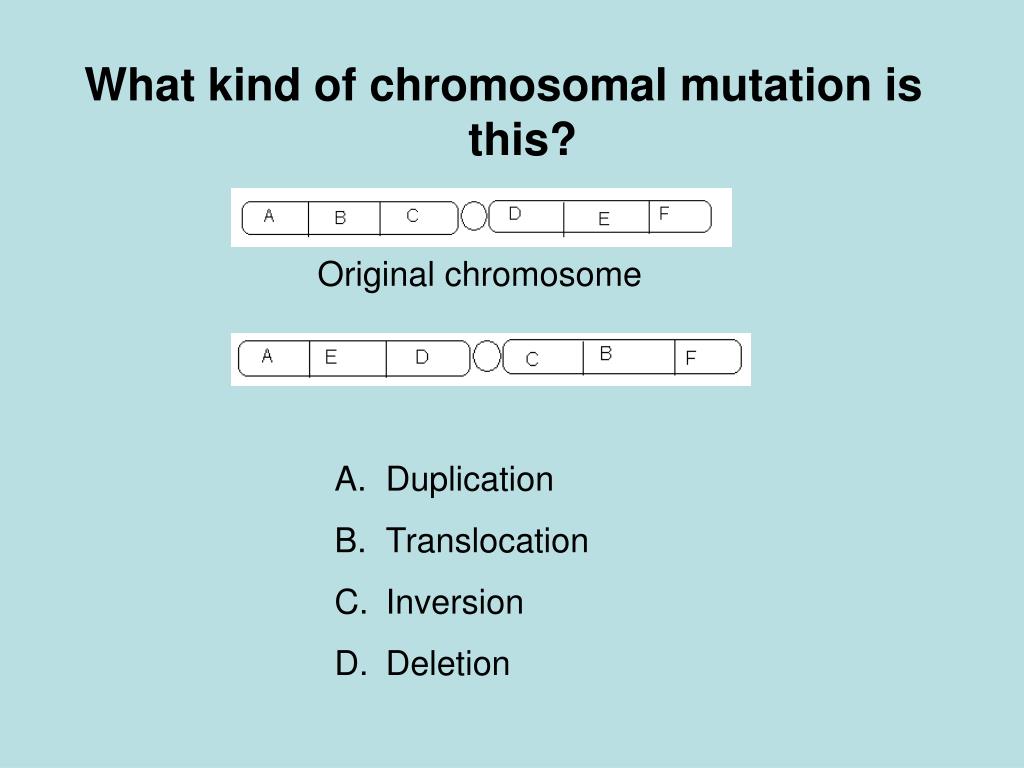 What kind of chromosomal mutation is this?

A B C D E F

Original chromosome

A E D C B F

A. Duplication
B. Translocation
C. Inversion
D. Deletion